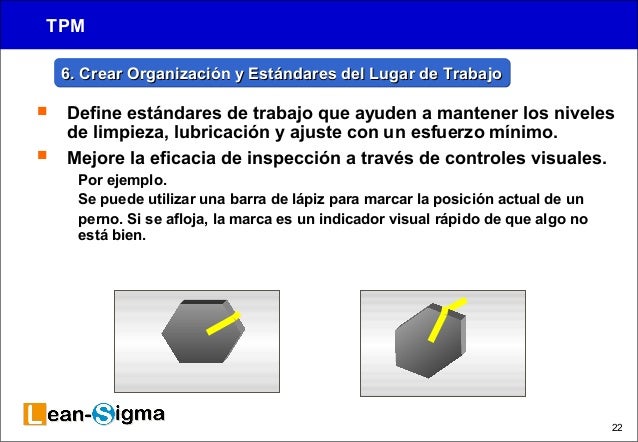 TPM

6. Crear Organización y Estándares del Lugar de Trabajo

Define estándares de trabajo que ayuden a mantener los niveles de limpieza, lubricación y ajuste con un esfuerzo mínimo.

Mejore la eficacia de inspección a través de controles visuales.

Por ejemplo.
Se puede utilizar una barra de lápiz para marcar la posición actual de un perno. Si se afloja, la marca es un indicador visual rápido de que algo no está bien.

Lean-Sigma

22